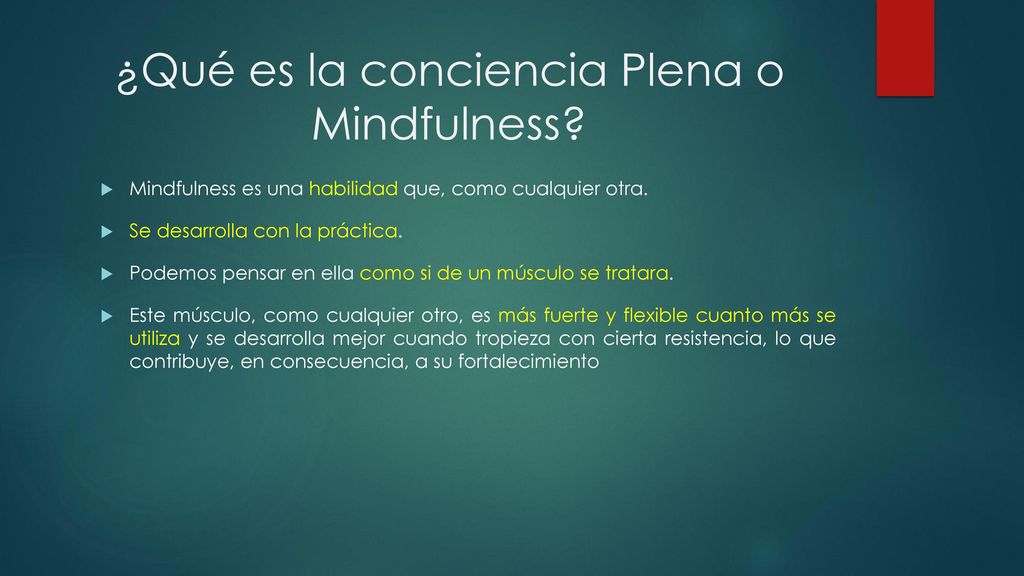 ¿Qué es la conciencia Plena o Mindfulness?

Mindfulness es una habilidad que, como cualquier otra.

Se desarrolla con la práctica.

Podemos pensar en ella como si de un músculo se tratara.

Este músculo, como cualquier otro, es más fuerte y flexible cuanto más se utiliza y se desarrolla mejor cuando tropieza con cierta resistencia, lo que contribuye, en consecuencia, a su fortalecimiento